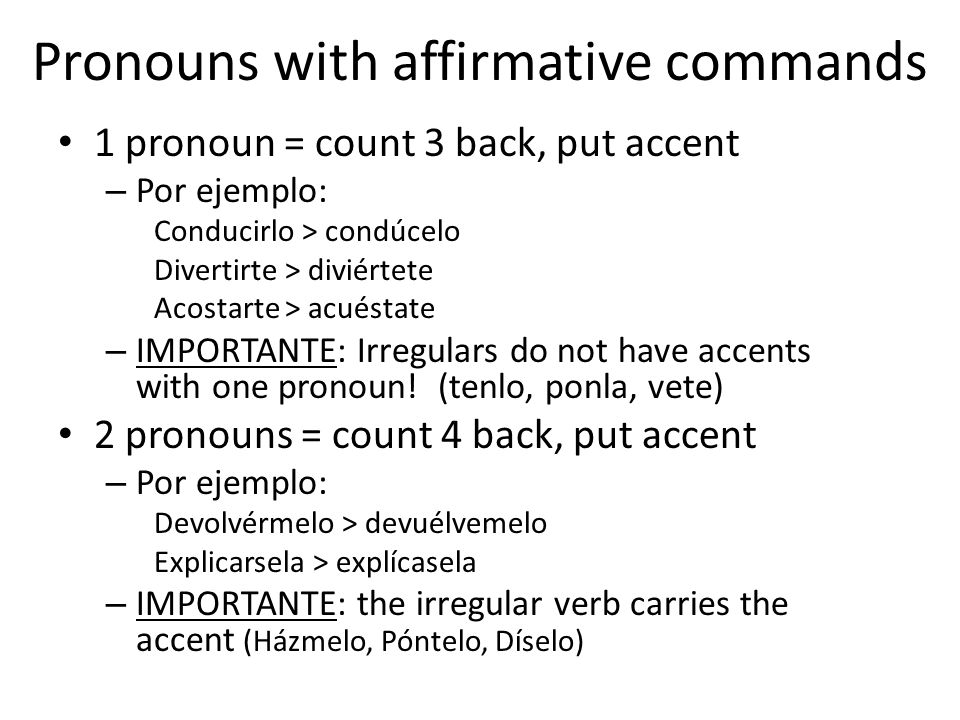 Pronouns with affirmative commands

• 1 pronoun = count 3 back, put accent
– Por ejemplo:
Conducirlo > condúcelo
Divertirte > diviértete
Acostarte > acuéstate
– IMPORTANTE: Irregulars do not have accents with one pronoun! (tenlo, ponla, vete)

• 2 pronouns = count 4 back, put accent
– Por ejemplo:
Devolvérmelo > devuélvemelo
Explicarsela > explícasela
– IMPORTANTE: the irregular verb carries the accent (Házmelo, Póntelo, Díselo)